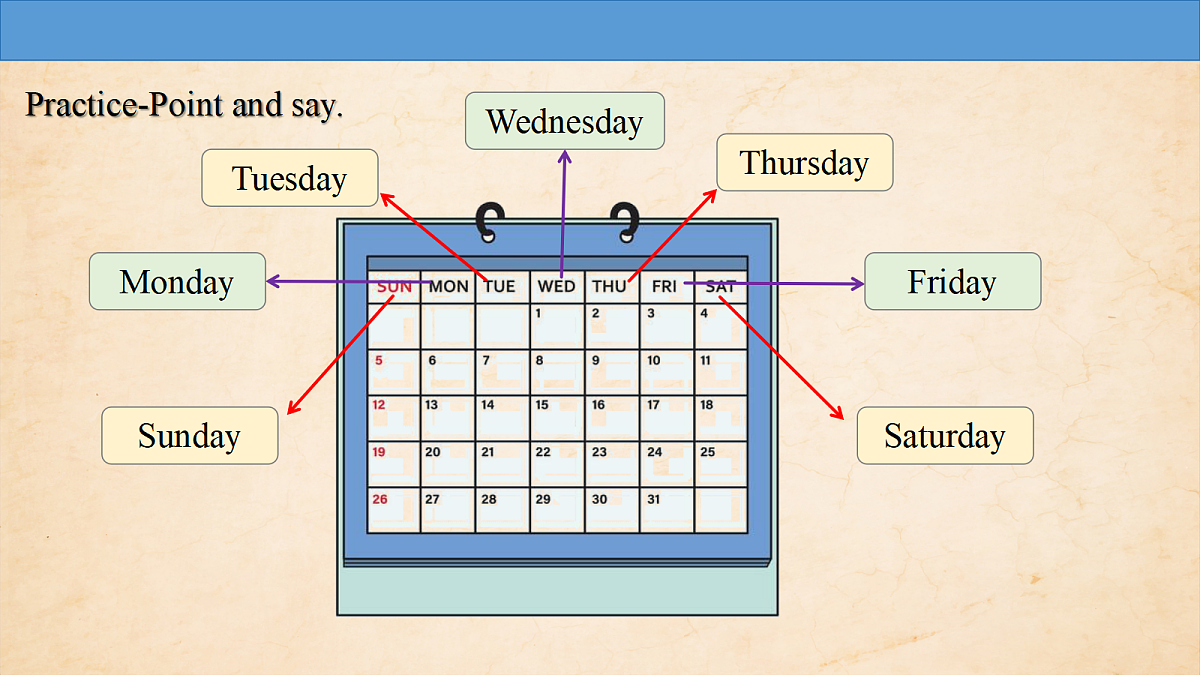 Practice-Point and say.

Wednesday

Tuesday

Thursday

Monday

Friday

Sunday

Saturday

| SUN | MON | TUE | WED | THU | FRI | SAT |
|---|---|---|---|---|---|---|
| | | | 1 | 2 | 3 | 4 |
| 5 | 6 | 7 | 8 | 9 | 10 | 11 |
| 12 | 13 | 14 | 15 | 16 | 17 | 18 |
| 19 | 20 | 21 | 22 | 23 | 24 | 25 |
| 26 | 27 | 28 | 29 | 30 | 31 | |